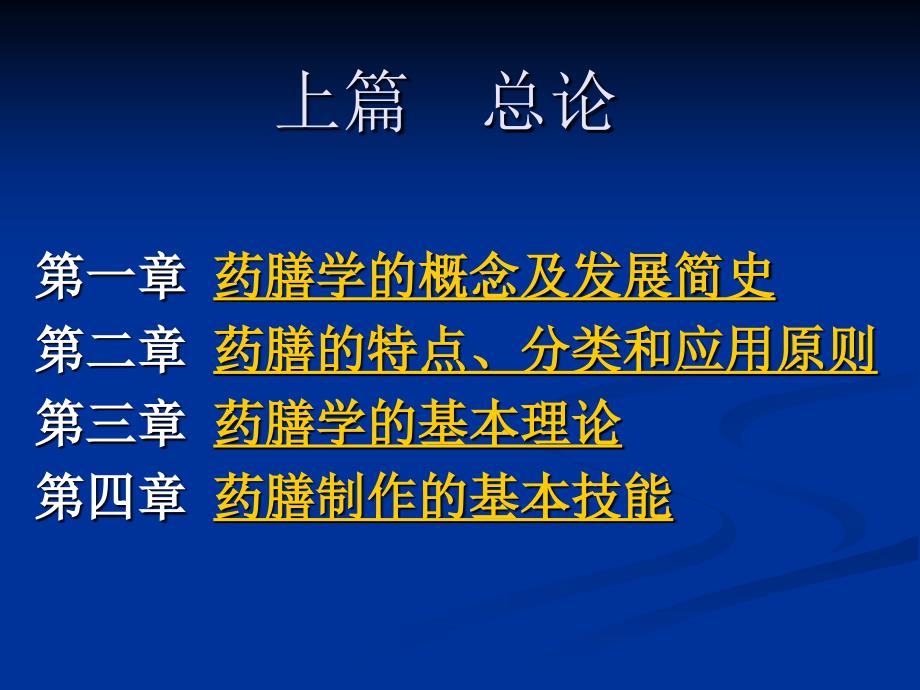 上篇　总论

第一章 药膳学的概念及发展简史
第二章 药膳的特点、分类和应用原则
第三章 药膳学的基本理论
第四章 药膳制作的基本技能